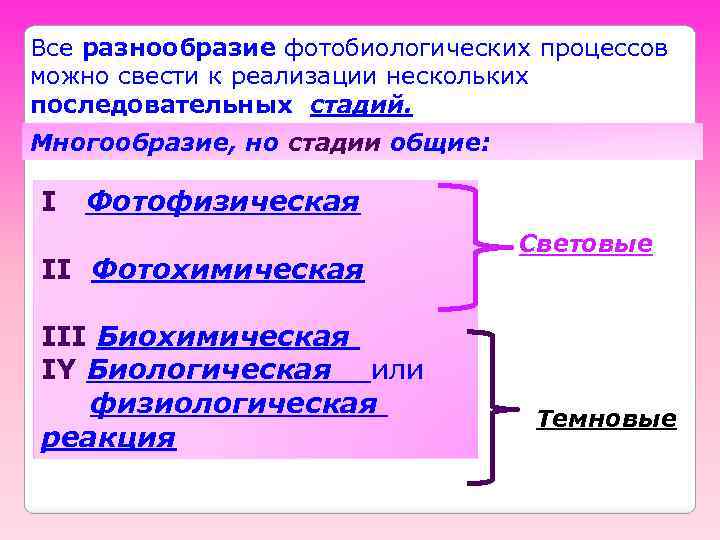 Все разнообразие фотобиологических процессов можно свести к реализации нескольких последовательных стадий.

Многообразие, но стадии общие:

I Фотофизическая

II Фотохимическая

III Биохимическая
IY Биологическая или физиологическая реакция

Световые

Темновые